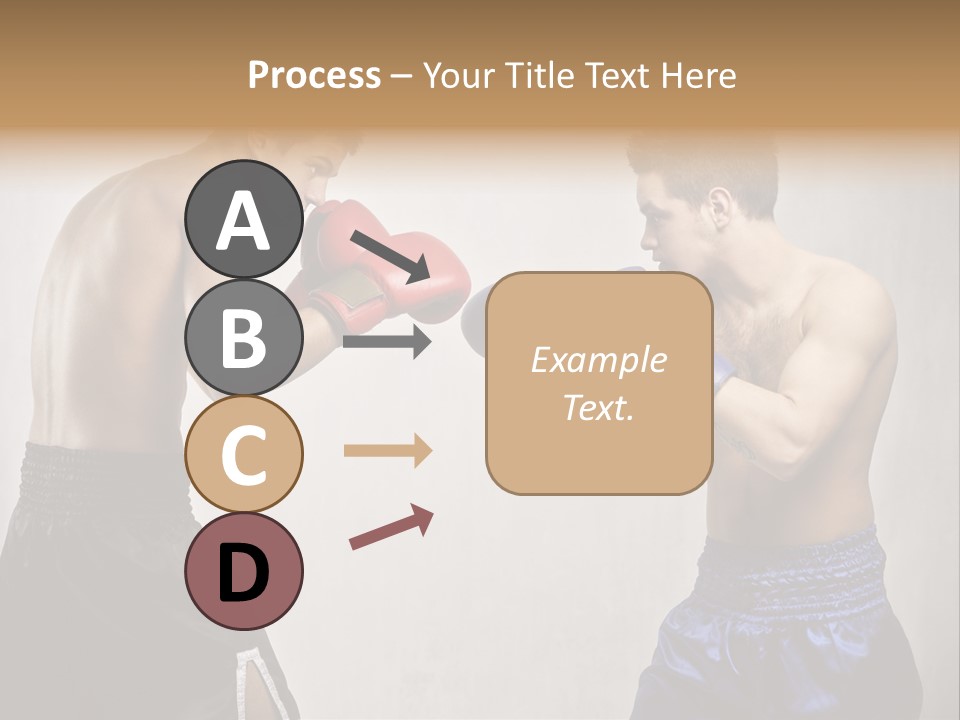 Process – Your Title Text Here

A

B

C

D

Example Text.